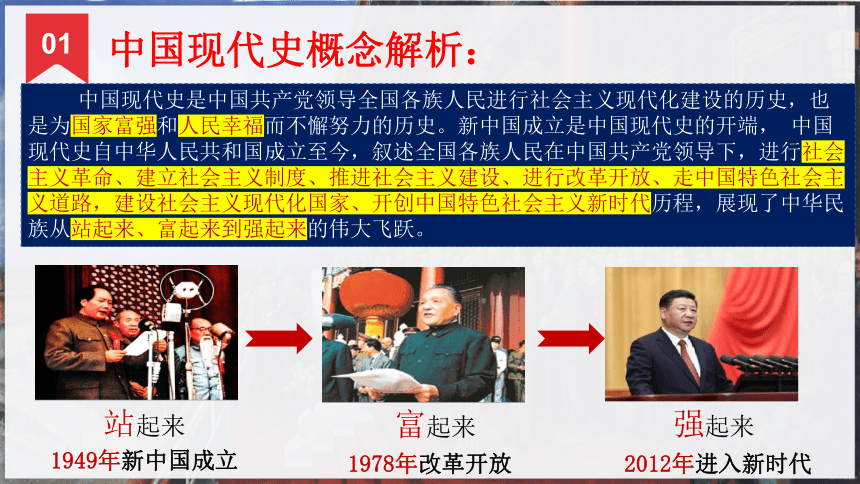 01 中国现代史概念解析：

中国现代史是中国共产党领导全国各族人民进行社会主义现代化建设的历史，也是为国家富强和人民幸福而不懈努力的历史。新中国成立是中国现代史的开端， 中国现代史自中华人民共和国成立至今，叙述全国各族人民在中国共产党领导下，进行社会主义革命、建立社会主义制度、推进社会主义建设、进行改革开放、走中国特色社会主义道路，建设社会主义现代化国家、开创中国特色社会主义新时代历程，展现了中华民族从站起来、富起来到强起来的伟大飞跃。

站起来
1949年新中国成立

富起来
1978年改革开放

强起来
2012年进入新时代